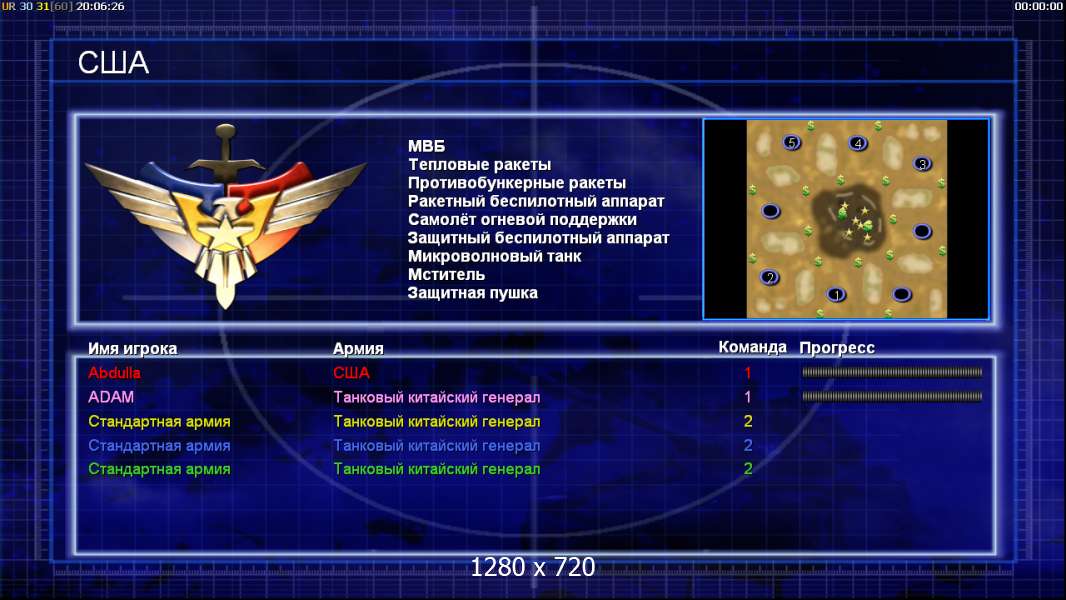 UR 30 31[60] 20:06:26

00:00:00

США

МВБ
Тепловые ракеты
Противобункерные ракеты
Ракетный беспилотный аппарат
Самолёт огневой поддержки
Защитный беспилотный аппарат
Микроволновый танк
Мститель
Защитная пушка

5 4 3 2 1

| Имя игрока | Армия | Команда | Прогресс |
|---|---|---|---|
| Abdulla | США | 1 | |
| ADAM | Танковый китайский генерал | 1 | |
| Стандартная армия | Танковый китайский генерал | 2 | |
| Стандартная армия | Танковый китайский генерал | 2 | |
| Стандартная армия | Танковый китайский генерал | 2 | |

1280 x 720